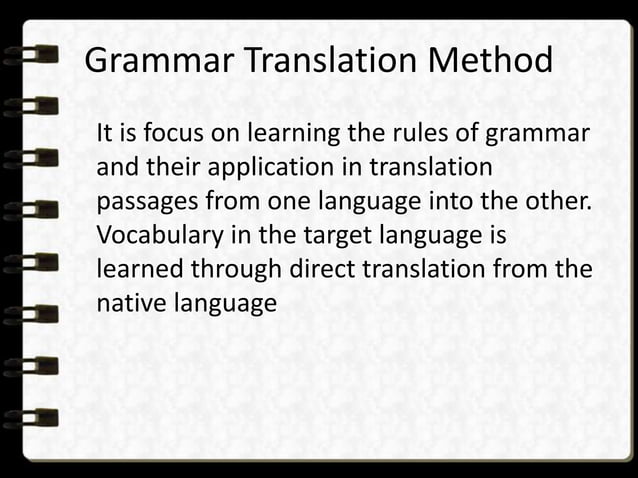 Grammar Translation Method

It is focus on learning the rules of grammar and their application in translation passages from one language into the other. Vocabulary in the target language is learned through direct translation from the native language